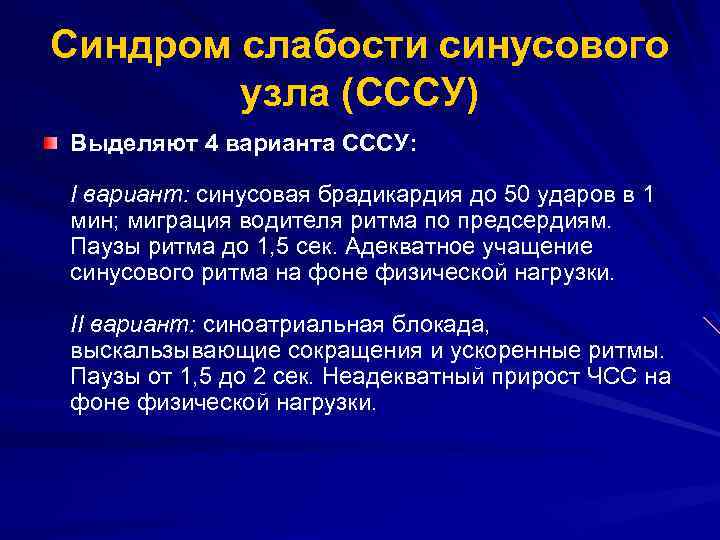 Синдром слабости синусового узла (СССУ)

Выделяют 4 варианта СССУ:

I вариант: синусовая брадикардия до 50 ударов в 1 мин; миграция водителя ритма по предсердиям. Паузы ритма до 1,5 сек. Адекватное учащение синусового ритма на фоне физической нагрузки.

II вариант: синоатриальная блокада, выскальзывающие сокращения и ускоренные ритмы. Паузы от 1,5 до 2 сек. Неадекватный прирост ЧСС на фоне физической нагрузки.